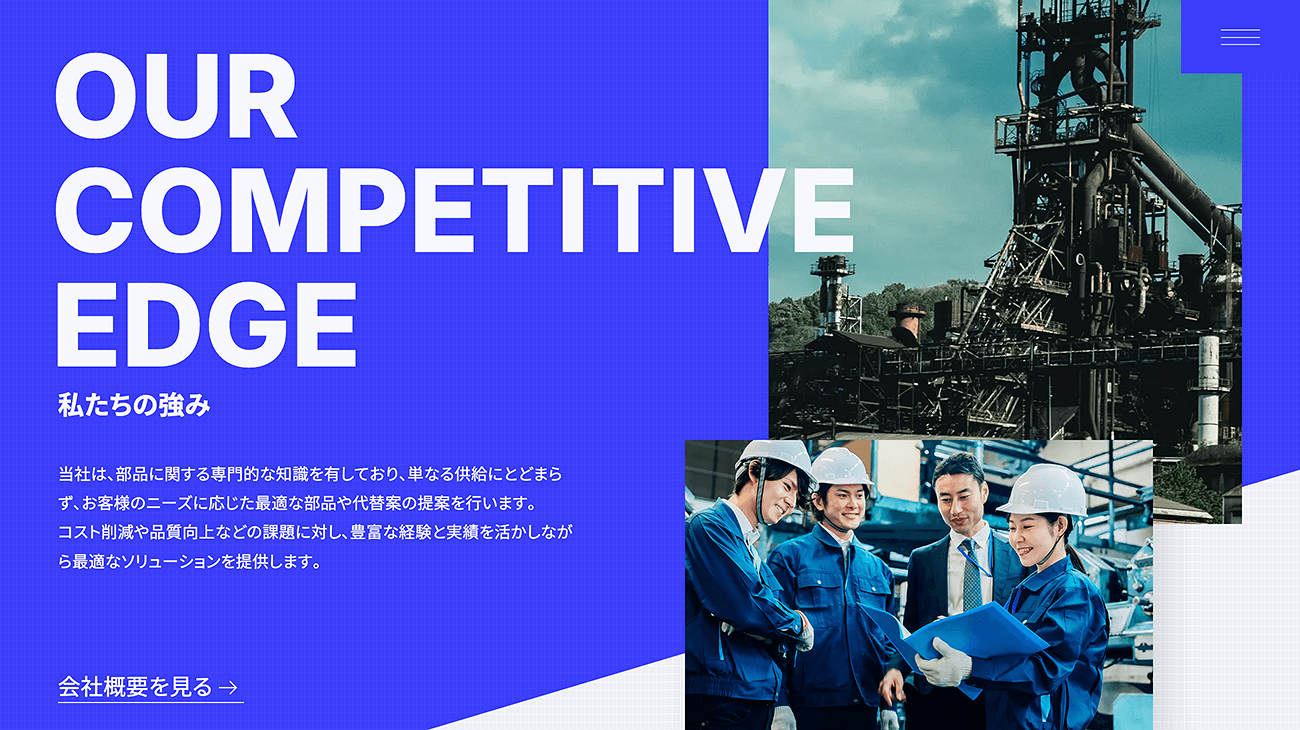 OUR COMPETITIVE EDGE

私たちの強み

当社は、部品に関する専門的な知識を有しており、単なる供給にとどまらず、お客様のニーズに応じた最適な部品や代替案の提案を行います。
コスト削減や品質向上などの課題に対し、豊富な経験と実績を活かしながら最適なソリューションを提供します。

会社概要を見る →